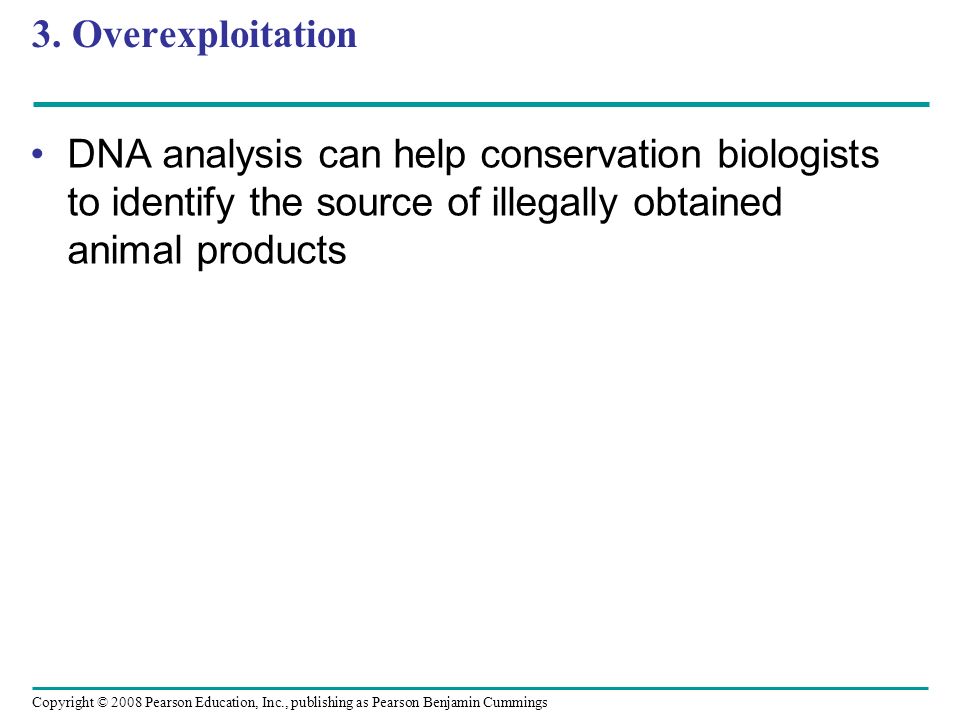 3. Overexploitation

• DNA analysis can help conservation biologists to identify the source of illegally obtained animal products

Copyright © 2008 Pearson Education, Inc., publishing as Pearson Benjamin Cummings